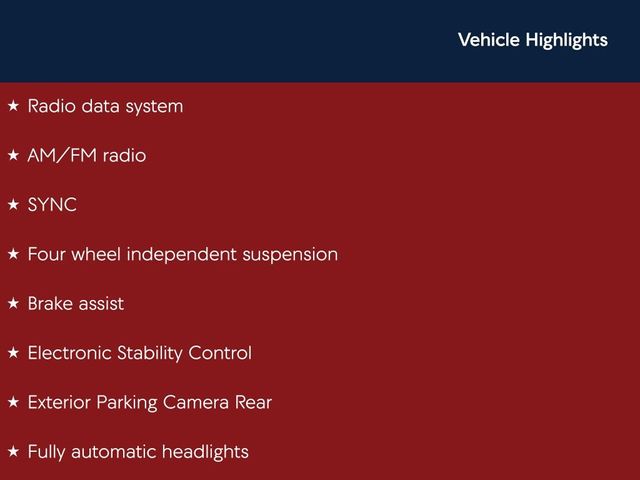 Vehicle Highlights

★ Radio data system

★ AM/FM radio

★ SYNC

★ Four wheel independent suspension

★ Brake assist

★ Electronic Stability Control

★ Exterior Parking Camera Rear

★ Fully automatic headlights